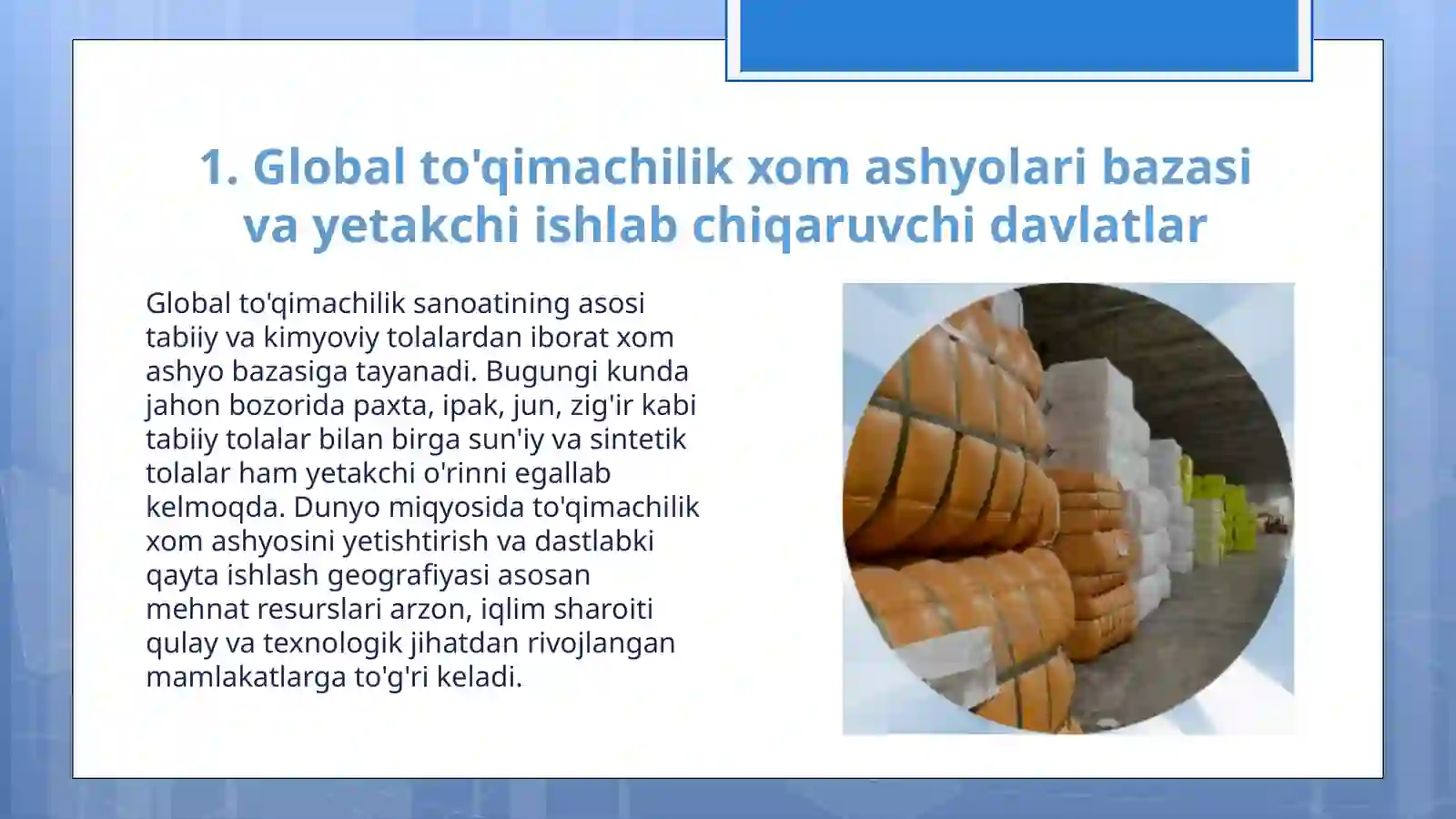 1. Global to'qimachilik xom ashyolari bazasi va yetakchi ishlab chiqaruvchi davlatlar

Global to'qimachilik sanoatining asosi tabiiy va kimyoviy tolalardan iborat xom ashyo bazasiga tayanadi. Bugungi kunda jahon bozorida paxta, ipak, jun, zig'ir kabi tabiiy tolalar bilan birga sun'iy va sintetik tolalar ham yetakchi o'rinni egallab kelmoqda. Dunyo miqyosida to'qimachilik xom ashyosini yetishtirish va dastlabki qayta ishlash geografiyasi asosan mehnat resurslari arzon, iqlim sharoiti qulay va texnologik jihatdan rivojlangan mamlakatlarga to'g'ri keladi.